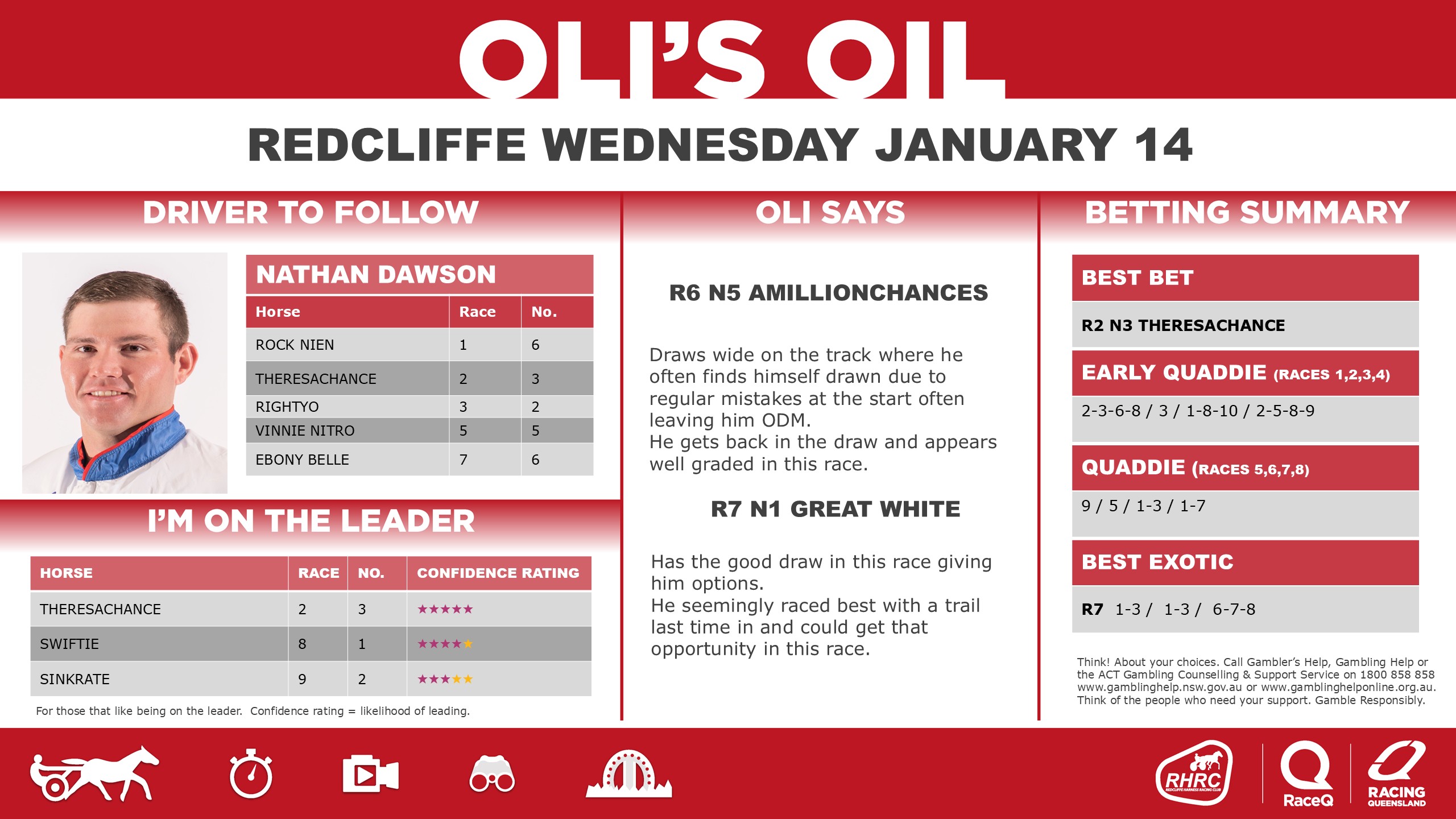 OLI'S OIL

REDCLIFFE WEDNESDAY JANUARY 14

DRIVER TO FOLLOW

NATHAN DAWSON

| Horse | Race | No. |
|---|---|---|
| ROCK NIEN | 1 | 6 |
| THERESACHANCE | 2 | 3 |
| RIGHTYO | 3 | 2 |
| VINNIE NITRO | 5 | 5 |
| EBONY BELLE | 7 | 6 |

I'M ON THE LEADER

| HORSE | RACE | NO. | CONFIDENCE RATING |
|---|---|---|---|
| THERESACHANCE | 2 | 3 | ★★★★★ |
| SWIFTIE | 8 | 1 | ★★★★★ |
| SINKRATE | 9 | 2 | ★★★★★ |

For those that like being on the leader. Confidence rating = likelihood of leading.

OLI SAYS

R6 N5 AMILLIONCHANCES

Draws wide on the track where he often finds himself drawn due to regular mistakes at the start often leaving him ODM.
He gets back in the draw and appears well graded in this race.

R7 N1 GREAT WHITE

Has the good draw in this race giving him options.
He seemingly raced best with a trail last time in and could get that opportunity in this race.

BETTING SUMMARY

BEST BET

R2 N3 THERESACHANCE

EARLY QUADDIE (RACES 1,2,3,4)

2-3-6-8 / 3 / 1-8-10 / 2-5-8-9

QUADDIE (RACES 5,6,7,8)

9 / 5 / 1-3 / 1-7

BEST EXOTIC

R7 1-3 / 1-3 / 6-7-8

Think! About your choices. Call Gambler's Help, Gambling Help or the ACT Gambling Counselling & Support Service on 1800 858 858 www.gamblinghelp.nsw.gov.au or www.gamblinghelponline.org.au. Think of the people who need your support. Gamble Responsibly.

RHRC REDCLIFFE HARNESS RACING CLUB RaceQ RACING QUEENSLAND